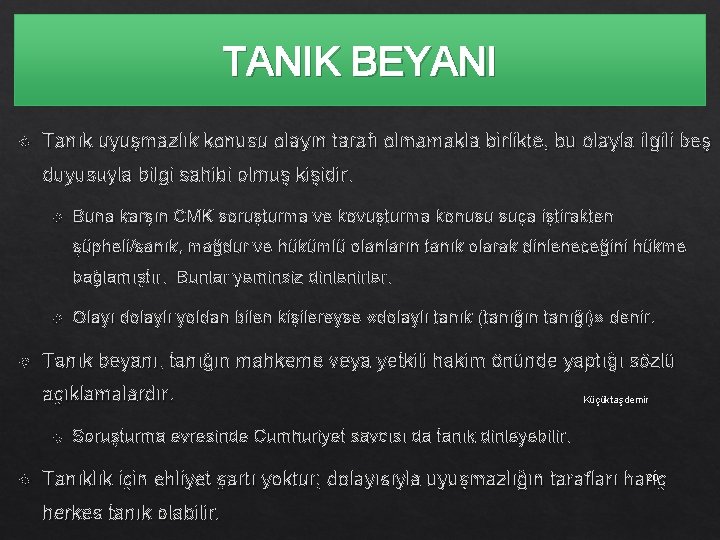 TANIK BEYANI

Tanık uyuşmazlık konusu olayın tarafı olmamakla birlikte, bu olayla ilgili beş duyusuyla bilgi sahibi olmuş kişidir.

Buna karşın CMK soruşturma ve kovuşturma konusu suça iştirakten şüpheli/sanık, mağdur ve hükümlü olanların tanık olarak dinleneceğini hükme bağlamıştır. Bunlar yeminsiz dinlenirler.

Olayı dolaylı yoldan bilen kişilereyse «dolaylı tanık (tanığın tanığı)» denir.

Tanık beyanı, tanığın mahkeme veya yetkili hakim önünde yaptığı sözlü açıklamalardır.

Küçüktaşdemir

Soruşturma evresinde Cumhuriyet savcısı da tanık dinleyebilir.

Tanıklık için ehliyet şartı yoktur; dolayısıyla uyuşmazlığın tarafları hariç herkes tanık olabilir.

20